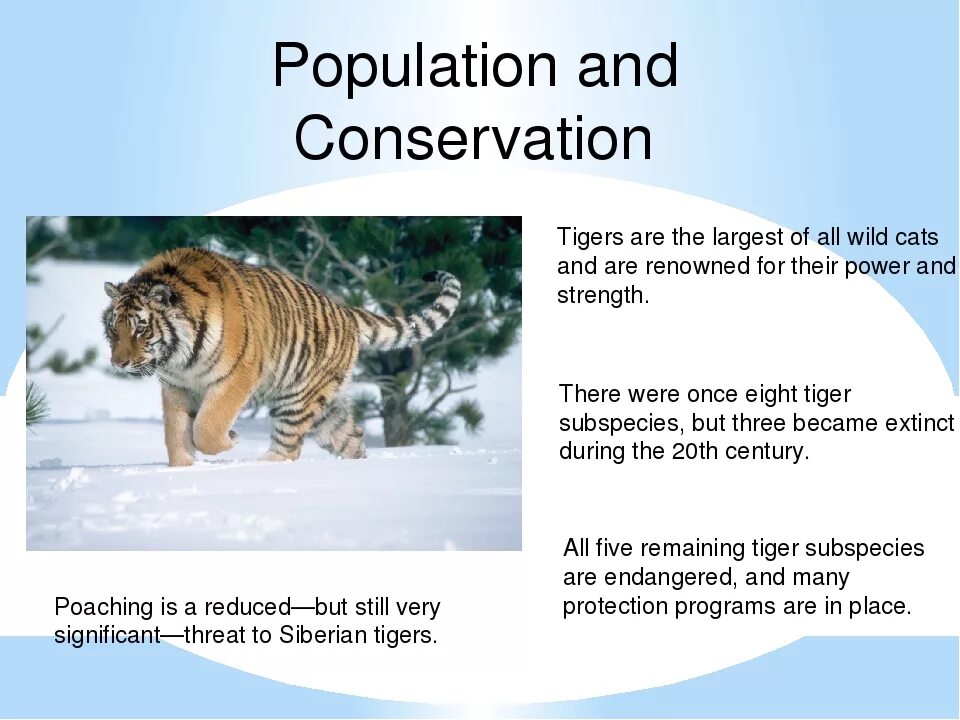 Population and Conservation

Tigers are the largest of all wild cats and are renowned for their power and strength.

There were once eight tiger subspecies, but three became extinct during the 20th century.

All five remaining tiger subspecies are endangered, and many protection programs are in place.

Poaching is a reduced—but still very significant—threat to Siberian tigers.